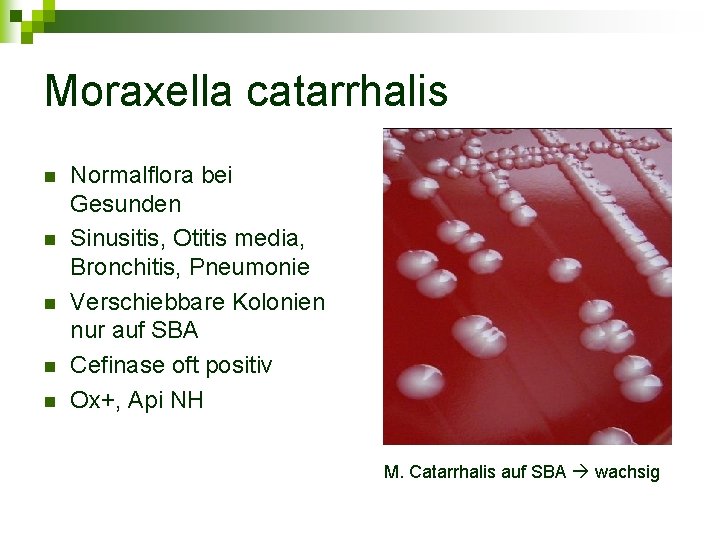 Moraxella catarrhalis

- Normalflora bei Gesunden
- Sinusitis, Otitis media, Bronchitis, Pneumonie
- Verschiebbare Kolonien nur auf SBA
- Cefinase oft positiv
- Ox+, Api NH

M. Catarrhalis auf SBA → wachsig